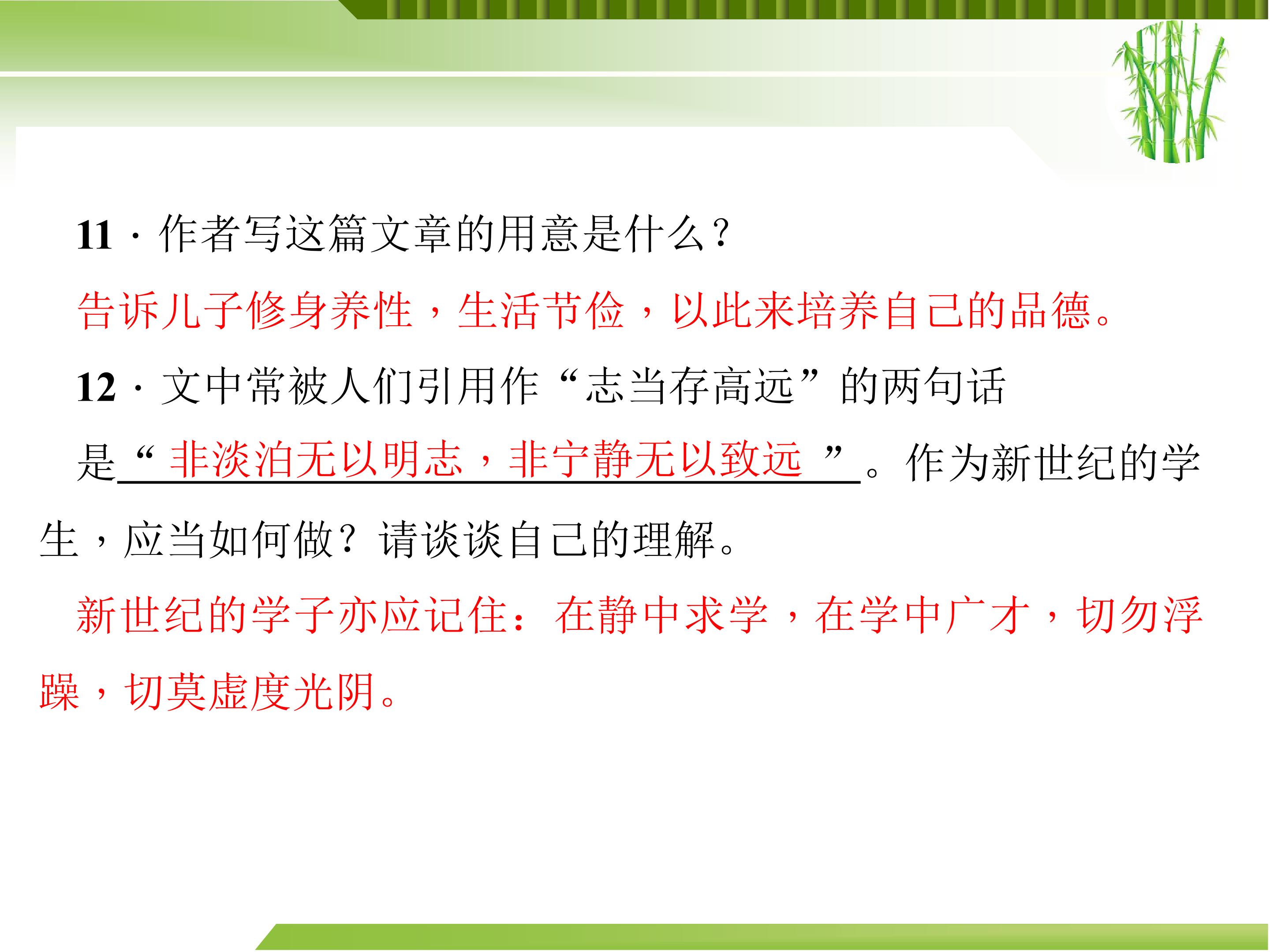 11．作者写这篇文章的用意是什么？

告诉儿子修身养性，生活节俭，以此来培养自己的品德。

12．文中常被人们引用作“志当存高远”的两句话是“非淡泊无以明志，非宁静无以致远”。作为新世纪的学生，应当如何做？请谈谈自己的理解。

新世纪的学子亦应记住：在静中求学，在学中广才，切勿浮躁，切莫虚度光阴。